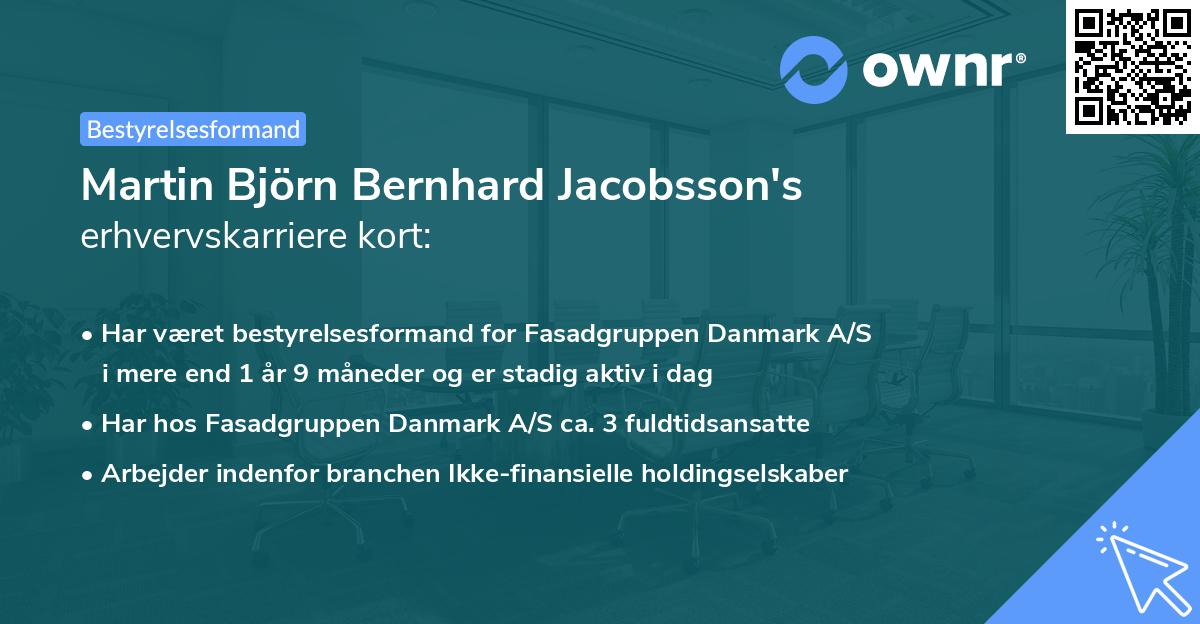 ownr®

Bestyrelsesformand

Martin Björn Bernhard Jacobsson's
erhvervskarriere kort:

• Har været bestyrelsesformand for Fasadgruppen Danmark A/S i mere end 1 år 9 måneder og er stadig aktiv i dag
• Har hos Fasadgruppen Danmark A/S ca. 3 fuldtidsansatte
• Arbejder indenfor branchen Ikke-finansielle holdingselskaber